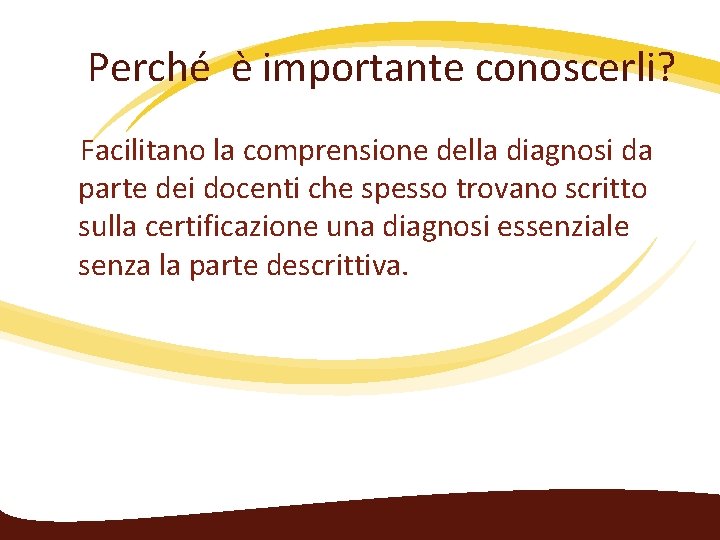 Perché è importante conoscerli?

Facilitano la comprensione della diagnosi da parte dei docenti che spesso trovano scritto sulla certificazione una diagnosi essenziale senza la parte descrittiva.